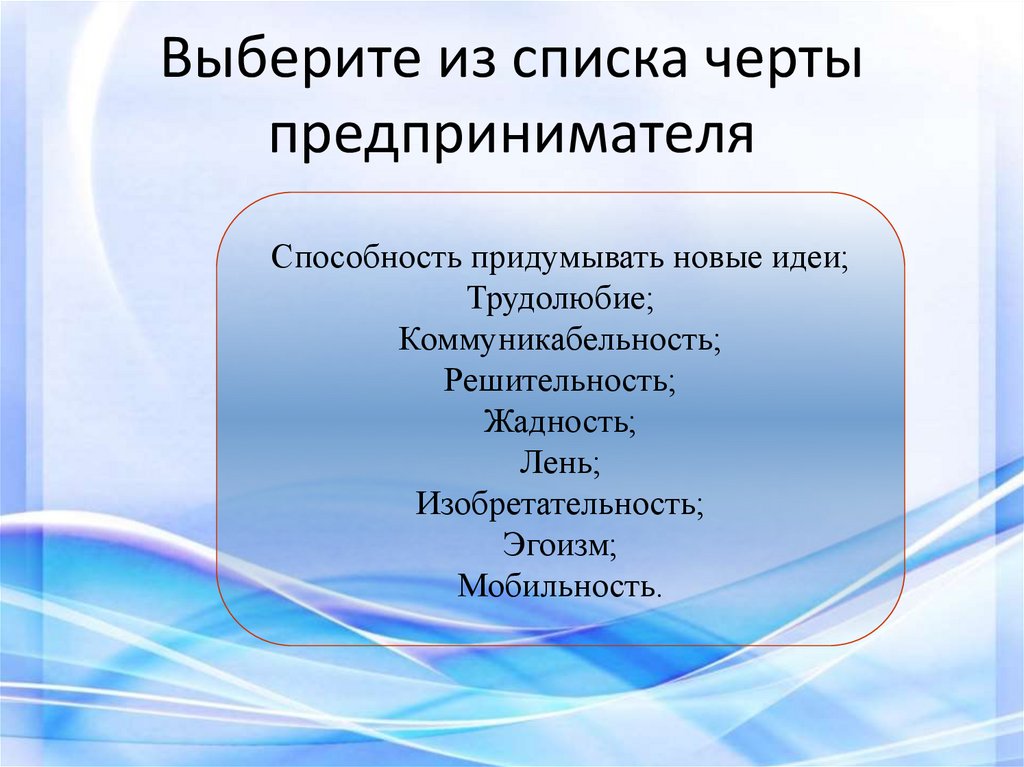 Выберите из списка черты предпринимателя

Способность придумывать новые идеи;
Трудолюбие;
Коммуникабельность;
Решительность;
Жадность;
Лень;
Изобретательность;
Эгоизм;
Мобильность.